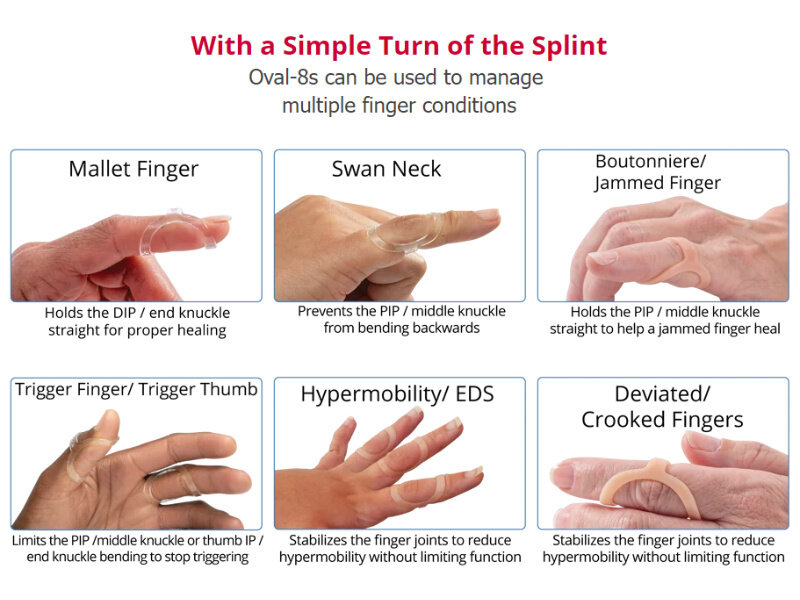 With a Simple Turn of the Splint

Oval-8s can be used to manage multiple finger conditions

Mallet Finger

Holds the DIP / end knuckle straight for proper healing

Swan Neck

Prevents the PIP / middle knuckle from bending backwards

Boutonniere/ Jammed Finger

Holds the PIP / middle knuckle straight to help a jammed finger heal

Trigger Finger/ Trigger Thumb

Limits the PIP /middle knuckle or thumb IP / end knuckle bending to stop triggering

Hypermobility/ EDS

Stabilizes the finger joints to reduce hypermobility without limiting function

Deviated/ Crooked Fingers

Stabilizes the finger joints to reduce hypermobility without limiting function